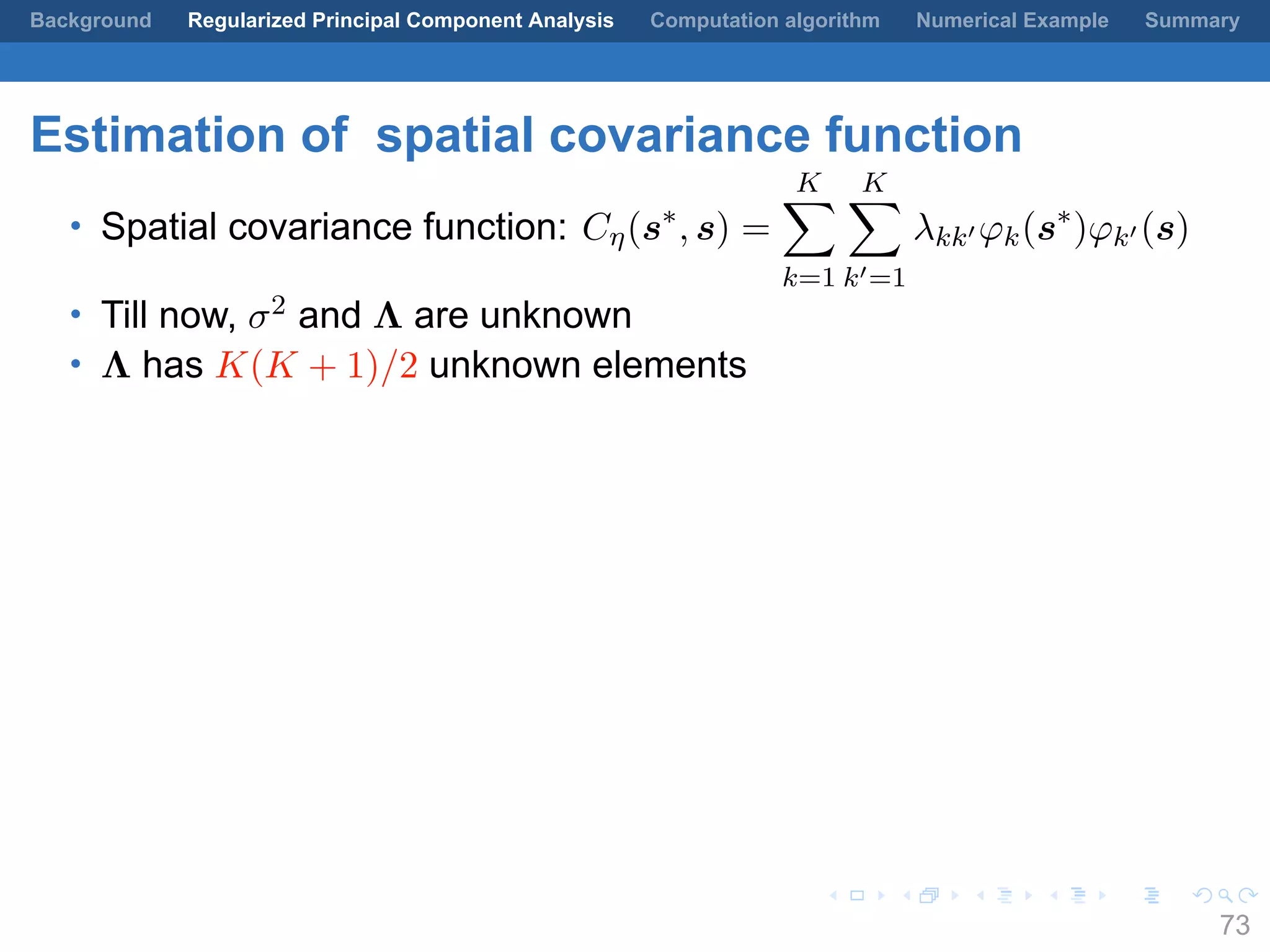 Background Regularized Principal Component Analysis Computation algorithm Numerical Example Summary

Estimation of spatial covariance function

• Spatial covariance function: $C_\eta(\boldsymbol{s}^*, \boldsymbol{s}) = \sum_{k=1}^{K} \sum_{k'=1}^{K} \lambda_{kk'} \varphi_k(\boldsymbol{s}^*) \varphi_{k'}(\boldsymbol{s})$

• Till now, $\sigma^2$ and $\boldsymbol{\Lambda}$ are unknown

• $\boldsymbol{\Lambda}$ has $K(K+1)/2$ unknown elements

73